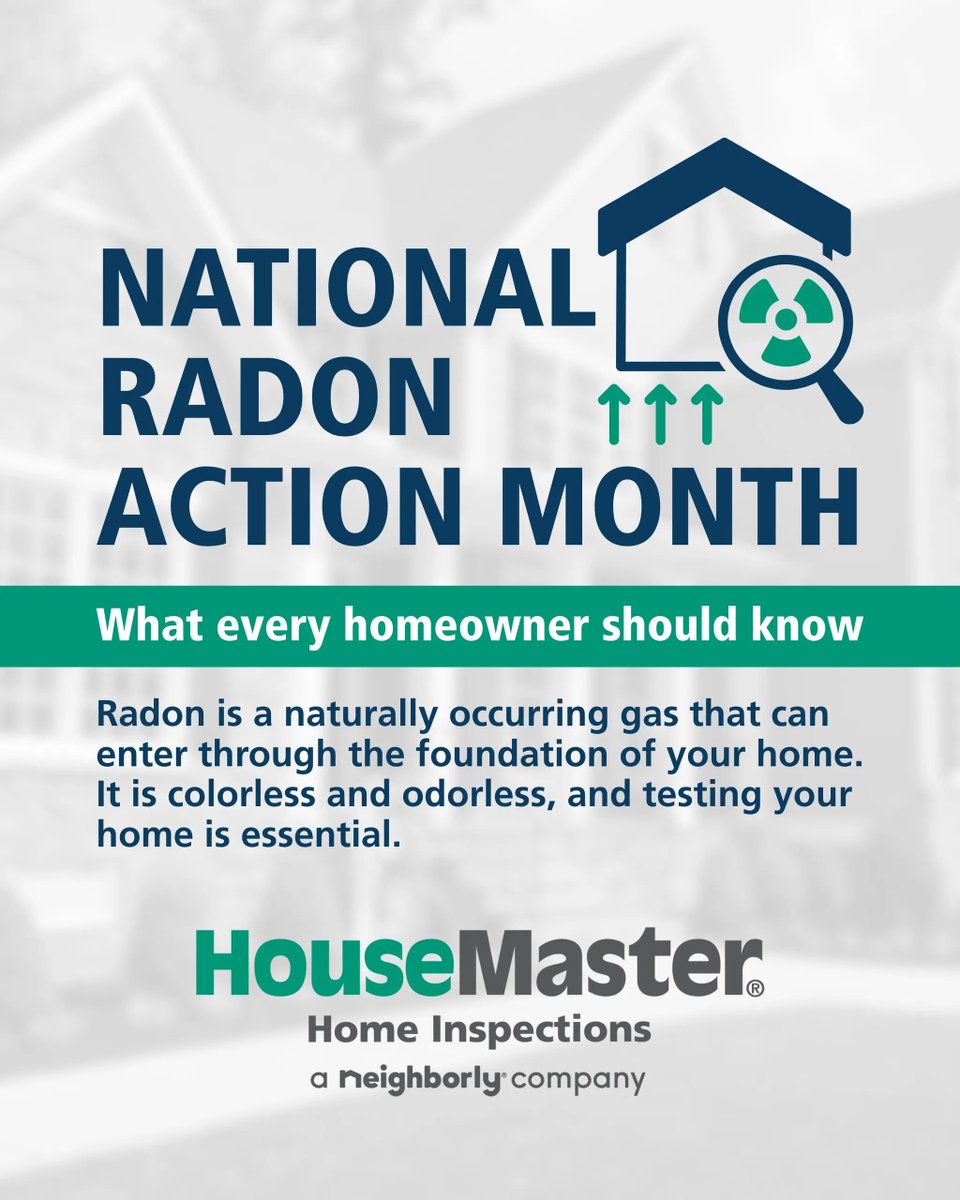 NATIONAL RADON ACTION MONTH

What every homeowner should know

Radon is a naturally occurring gas that can enter through the foundation of your home. It is colorless and odorless, and testing your home is essential.

HouseMaster®
Home Inspections
a neighborly® company